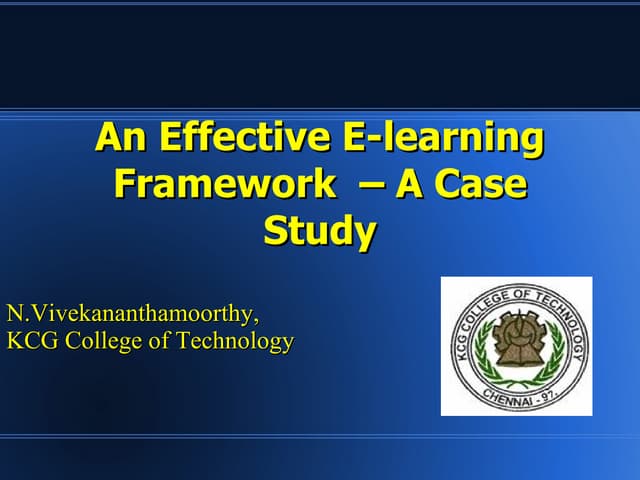 An Effective E-learning Framework – A Case Study

N.Vivekananthamoorthy,
KCG College of Technology

KCG COLLEGE OF TECHNOLOGY
CHENNAI - 97.